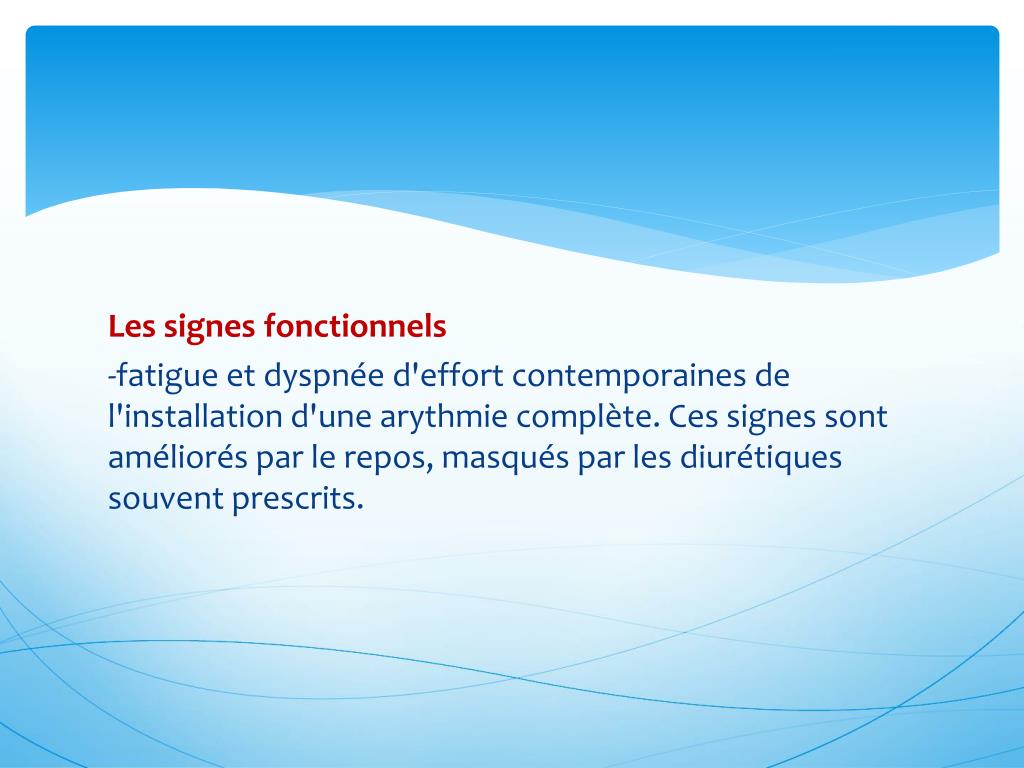 Les signes fonctionnels

-fatigue et dyspnée d'effort contemporaines de l'installation d'une arythmie complète. Ces signes sont améliorés par le repos, masqués par les diurétiques souvent prescrits.